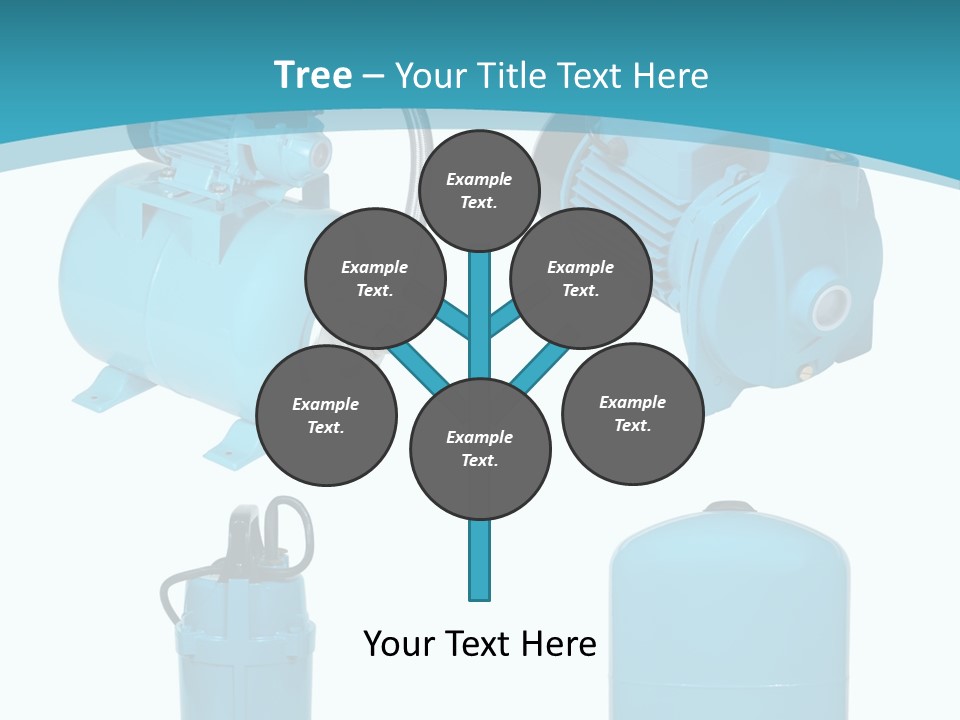 Tree – Your Title Text Here

Example Text.

Example Text.

Example Text.

Example Text.

Example Text.

Example Text.

Your Text Here